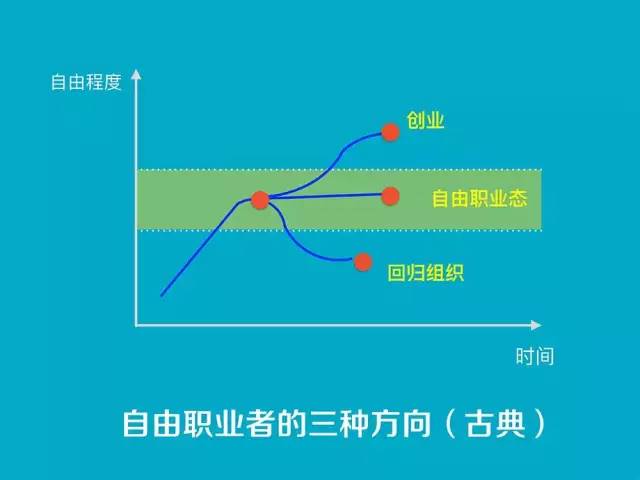 自由程度

创业

自由职业态

回归组织

时间

自由职业者的三种方向（古典）